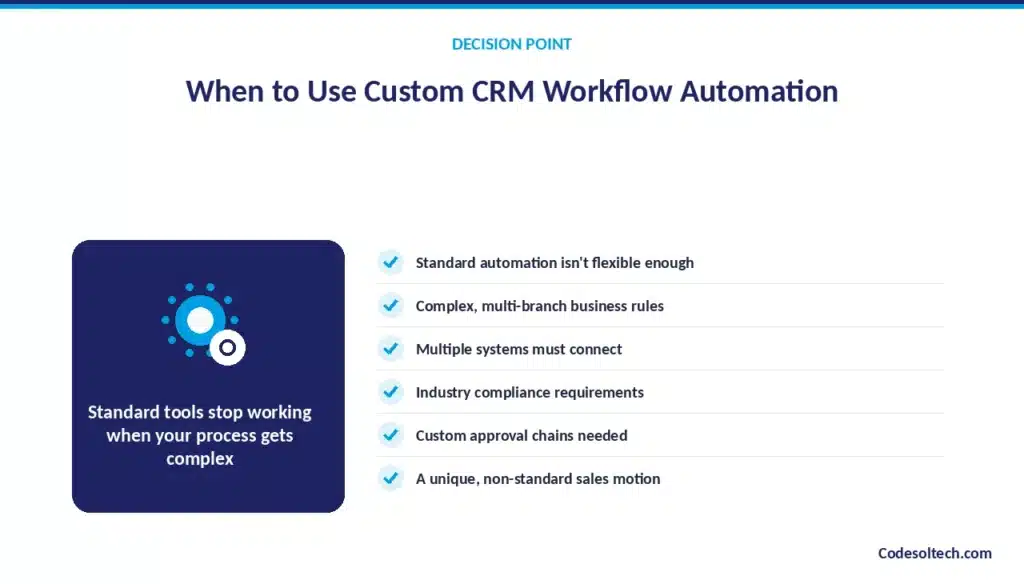 DECISION POINT

When to Use Custom CRM Workflow Automation

Standard tools stop working when your process gets complex

Standard automation isn't flexible enough

Complex, multi-branch business rules

Multiple systems must connect

Industry compliance requirements

Custom approval chains needed

A unique, non-standard sales motion

Codesoltech.com